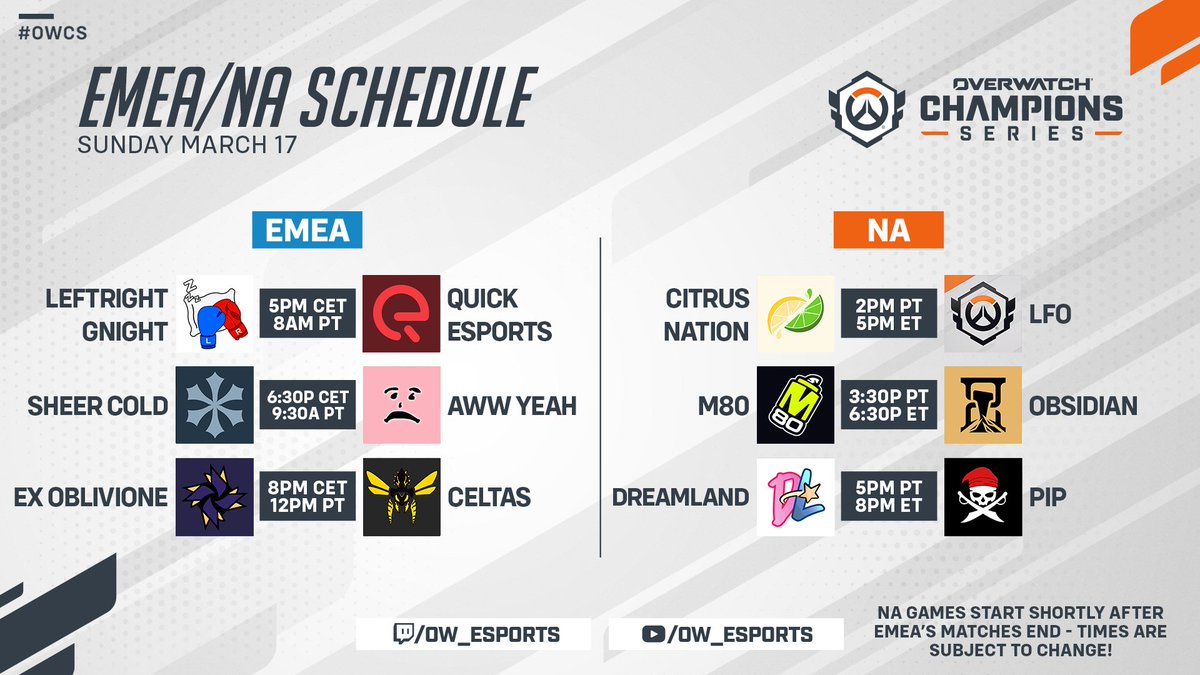 #OWCS

EMEA/NA SCHEDULE
SUNDAY MARCH 17

OVERWATCH CHAMPIONS SERIES

EMEA

LEFTRIGHT GNIGHT 5PM CET 8AM PT QUICK ESPORTS

SHEER COLD 6:30P CET 9:30A PT AWW YEAH

EX OBLIVIONE 8PM CET 12PM PT CELTAS

NA

CITRUS NATION 2PM PT 5PM ET LFO

M80 3:30P PT 6:30P ET OBSIDIAN

DREAMLAND 5PM PT 8PM ET PIP

/OW_ESPORTS

/OW_ESPORTS

NA GAMES START SHORTLY AFTER EMEA'S MATCHES END - TIMES ARE SUBJECT TO CHANGE!